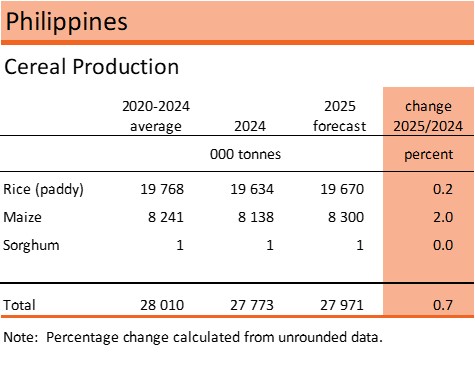 Philippines

Cereal Production

|  | 2020-2024 average | 2024 | 2025 forecast | change 2025/2024 |
|---|---|---|---|---|
|  |  | 000 tonnes |  | percent |
| Rice (paddy) | 19 768 | 19 634 | 19 670 | 0.2 |
| Maize | 8 241 | 8 138 | 8 300 | 2.0 |
| Sorghum | 1 | 1 | 1 | 0.0 |
| Total | 28 010 | 27 773 | 27 971 | 0.7 |

Note: Percentage change calculated from unrounded data.